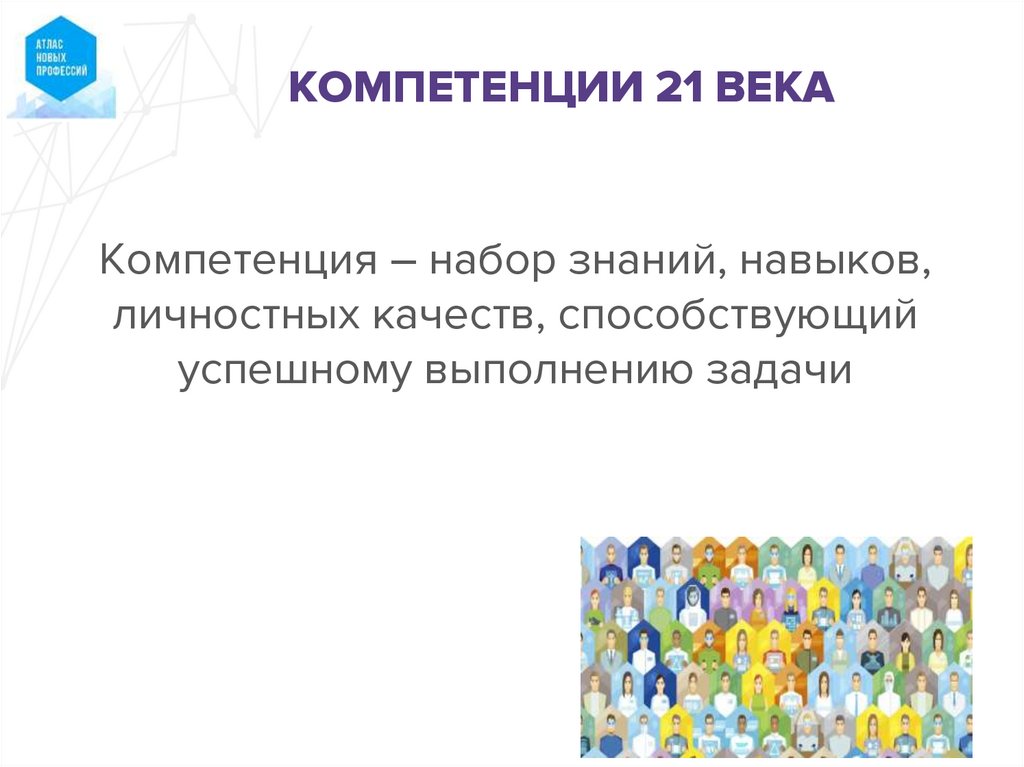 АТЛАС НОВЫХ ПРОФЕССИЙ

КОМПЕТЕНЦИИ 21 ВЕКА

Компетенция – набор знаний, навыков, личностных качеств, способствующий успешному выполнению задачи